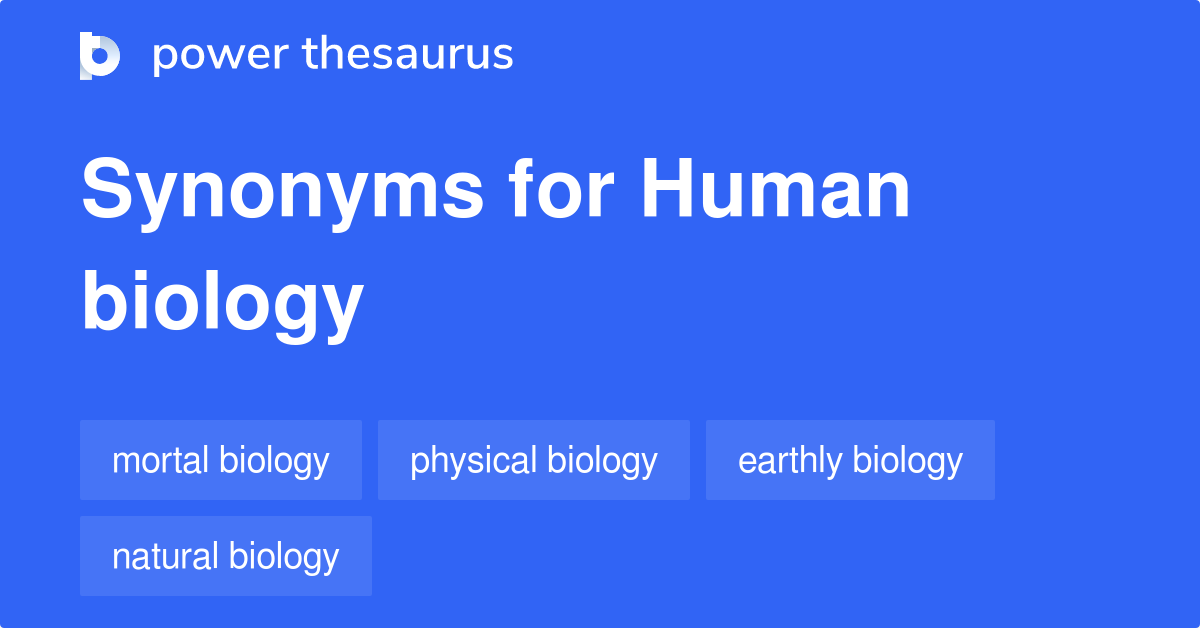 power thesaurus

Synonyms for Human biology

mortal biology
physical biology
earthly biology
natural biology